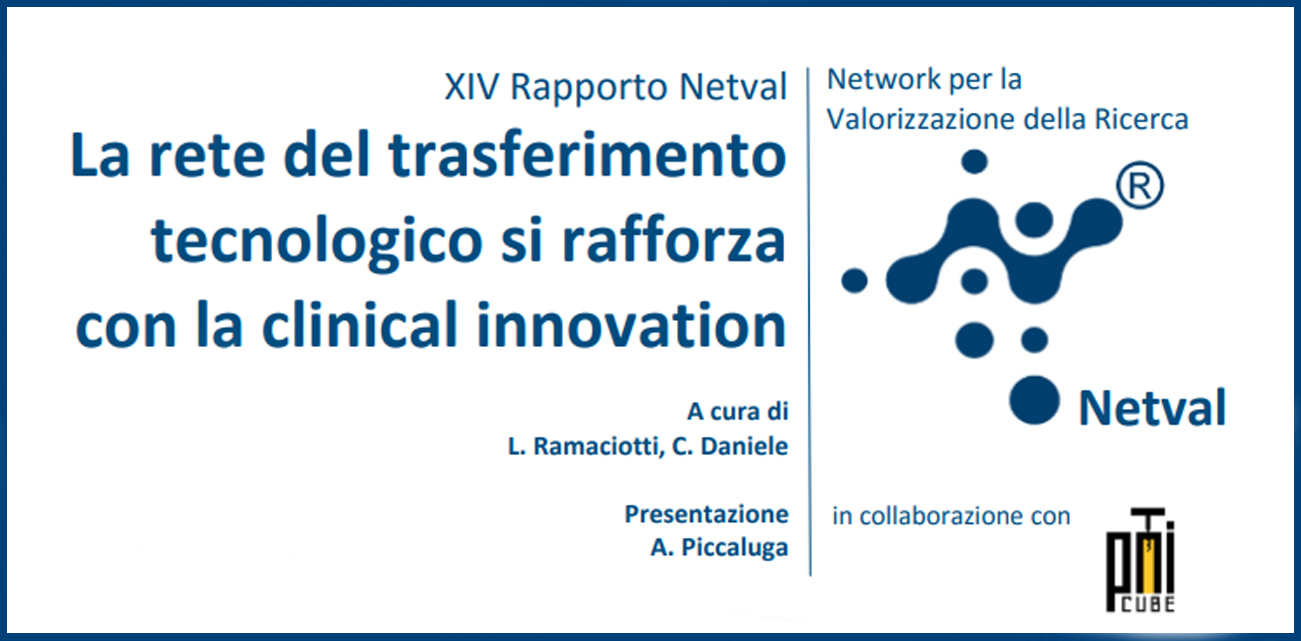 XIV Rapporto Netval

La rete del trasferimento tecnologico si rafforza con la clinical innovation

A cura di
L. Ramaciotti, C. Daniele

Presentazione
A. Piccaluga

Network per la Valorizzazione della Ricerca

®

Netval

in collaborazione con

PNI CUBE